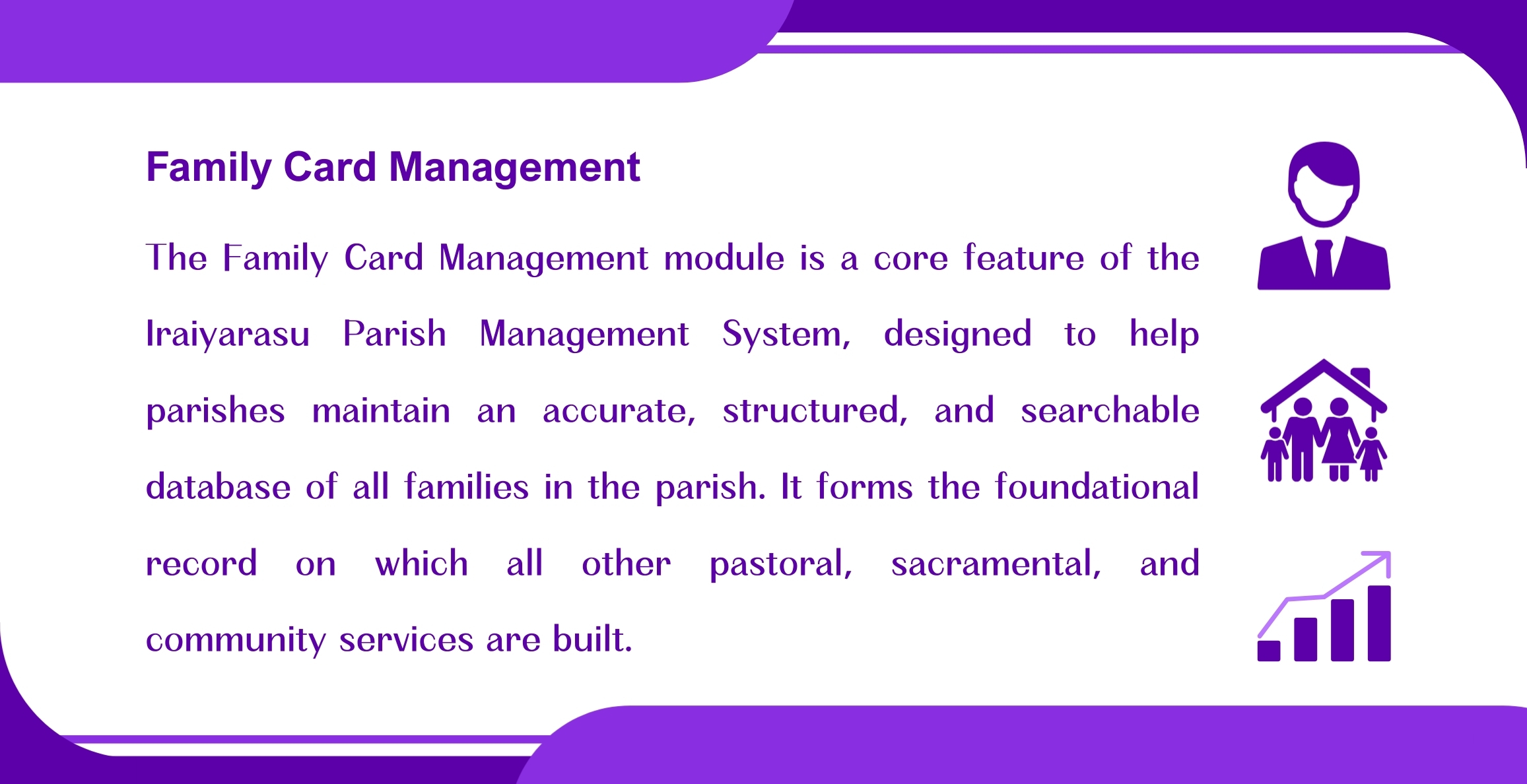 Family Card Management

The Family Card Management module is a core feature of the Iraiyarasu Parish Management System, designed to help parishes maintain an accurate, structured, and searchable database of all families in the parish. It forms the foundational record on which all other pastoral, sacramental, and community services are built.